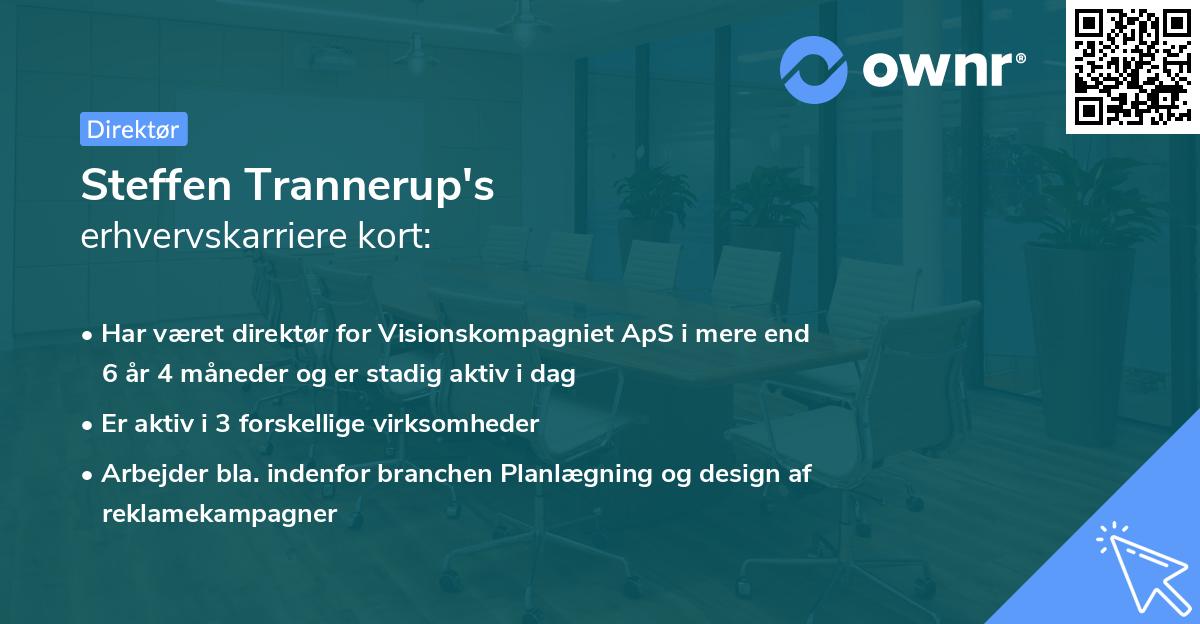 ownr®

Direktør

Steffen Trannerup's
erhvervskarriere kort:

• Har været direktør for Visionskompagniet ApS i mere end 6 år 4 måneder og er stadig aktiv i dag
• Er aktiv i 3 forskellige virksomheder
• Arbejder bla. indenfor branchen Planlægning og design af reklamekampagner